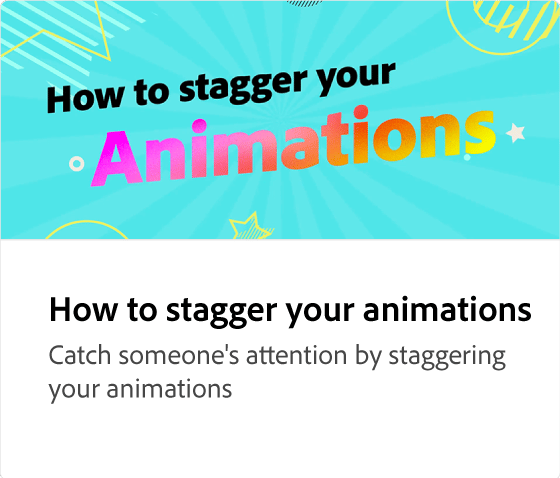 How to stagger your Animations

How to stagger your animations

Catch someone's attention by staggering your animations